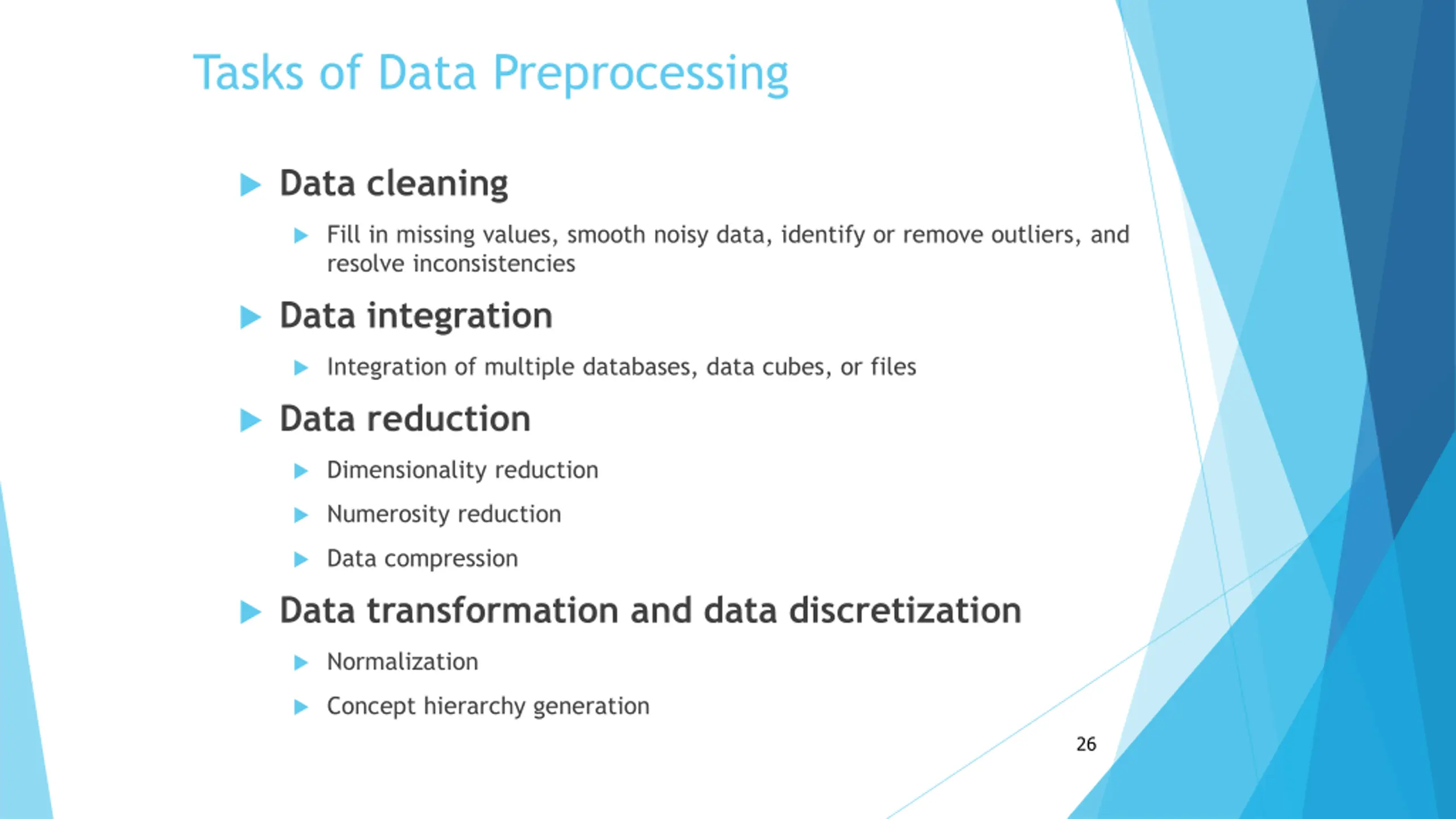 Tasks of Data Preprocessing

Data cleaning

Fill in missing values, smooth noisy data, identify or remove outliers, and resolve inconsistencies

Data integration

Integration of multiple databases, data cubes, or files

Data reduction

Dimensionality reduction

Numerosity reduction

Data compression

Data transformation and data discretization

Normalization

Concept hierarchy generation

26